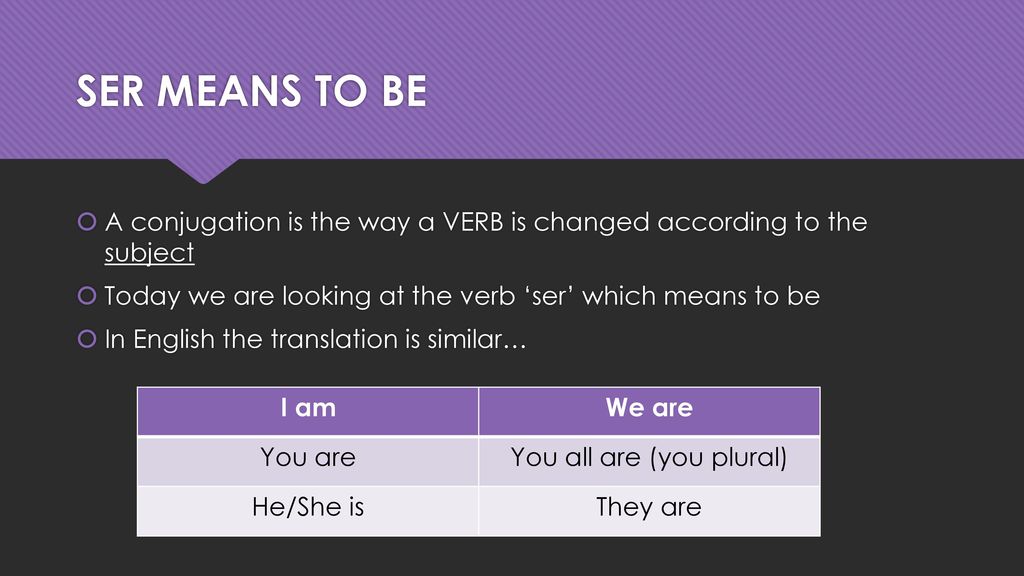 SER MEANS TO BE

A conjugation is the way a VERB is changed according to the subject

Today we are looking at the verb ‘ser’ which means to be

In English the translation is similar…

| I am | We are |
|---|---|
| You are | You all are (you plural) |
| He/She is | They are |